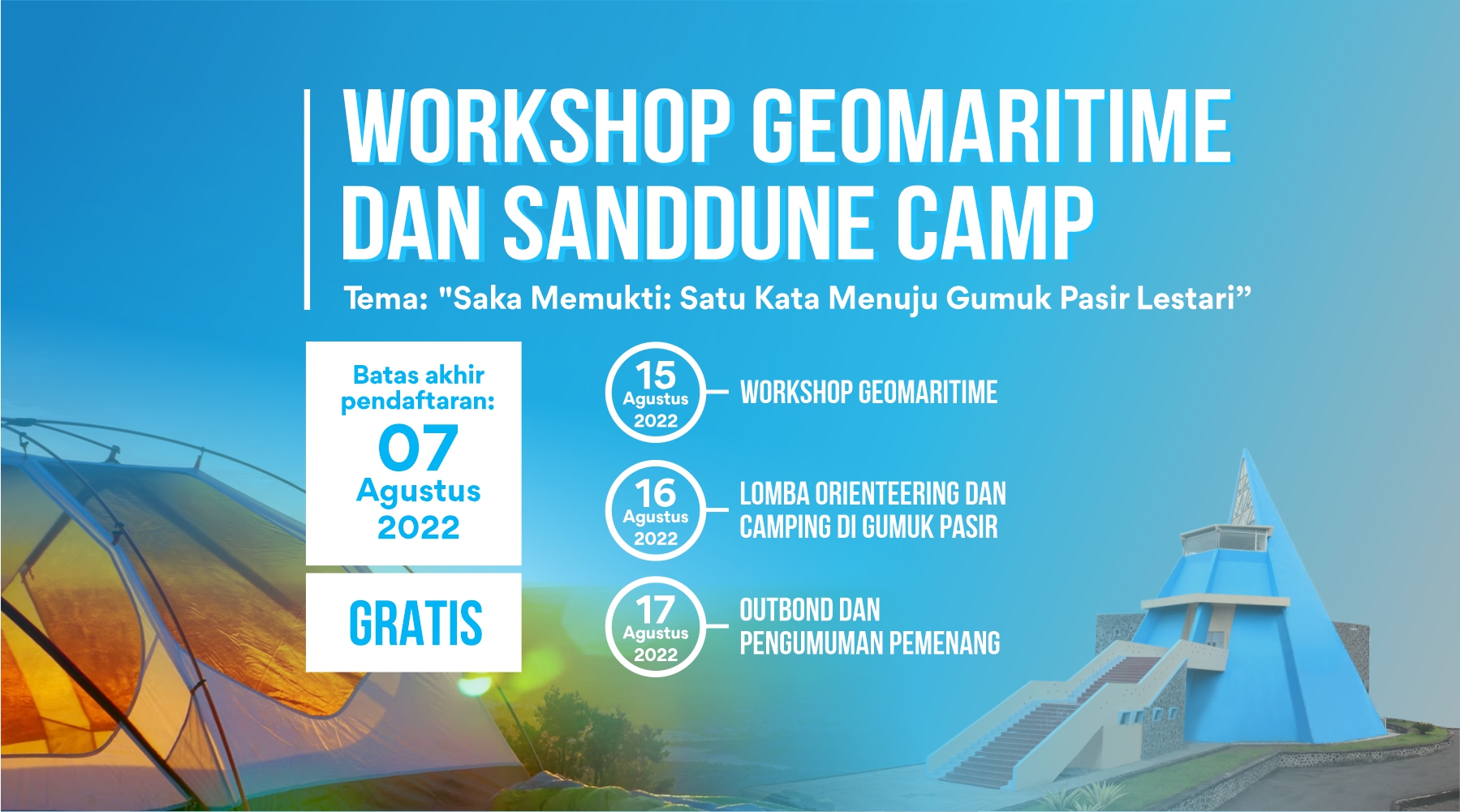 WORKSHOP GEOMARITIME DAN SANDDUNE CAMP

Tema: "Saka Memukti: Satu Kata Menuju Gumuk Pasir Lestari”

Batas akhir pendaftaran: 07 Agustus 2022

GRATIS

15 Agustus 2022 WORKSHOP GEOMARITIME

16 Agustus 2022 LOMBA ORIENTEERING DAN CAMPING DI GUMUK PASIR

17 Agustus 2022 OUTBOND DAN PENGUMUMAN PEMENANG